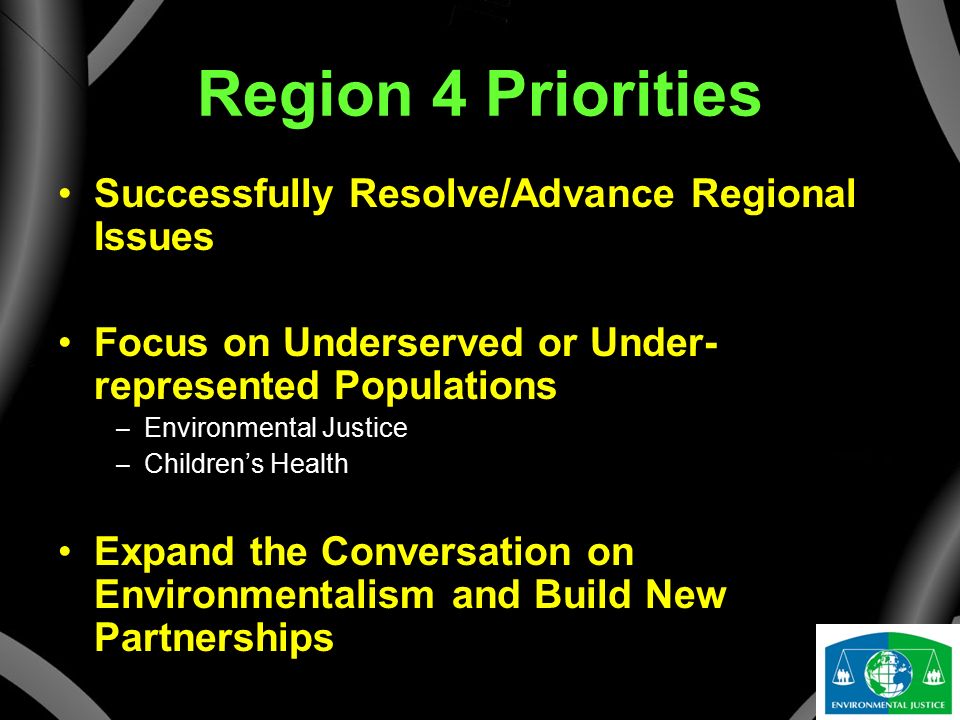 Region 4 Priorities

• Successfully Resolve/Advance Regional Issues

• Focus on Underserved or Under-represented Populations
– Environmental Justice
– Children's Health

• Expand the Conversation on Environmentalism and Build New Partnerships

ENVIRONMENTAL JUSTICE